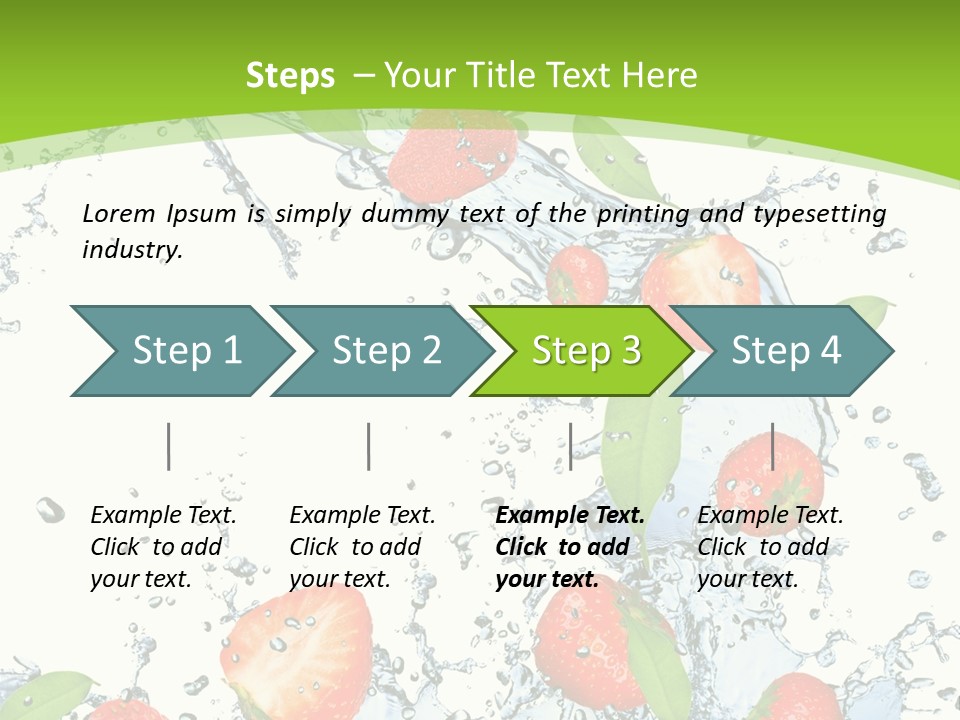 Steps – Your Title Text Here

Lorem Ipsum is simply dummy text of the printing and typesetting industry.

Step 1

Step 2

Step 3

Step 4

Example Text. Click to add your text.

Example Text. Click to add your text.

Example Text. Click to add your text.

Example Text. Click to add your text.